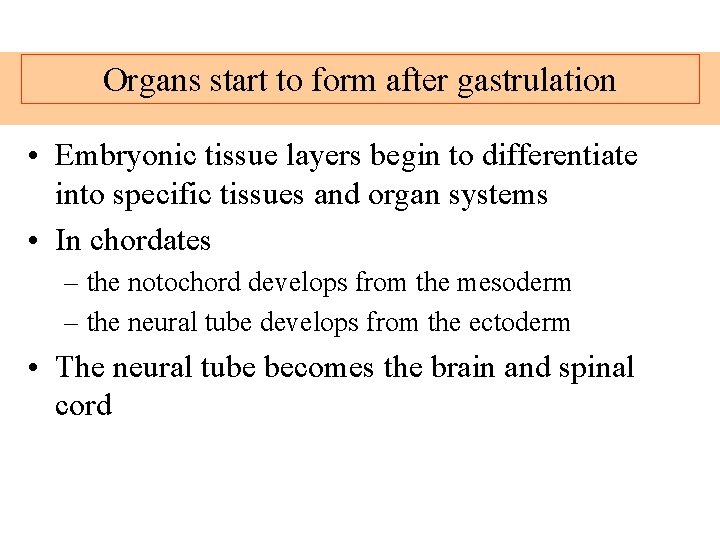 Organs start to form after gastrulation

• Embryonic tissue layers begin to differentiate into specific tissues and organ systems
• In chordates
– the notochord develops from the mesoderm
– the neural tube develops from the ectoderm
• The neural tube becomes the brain and spinal cord